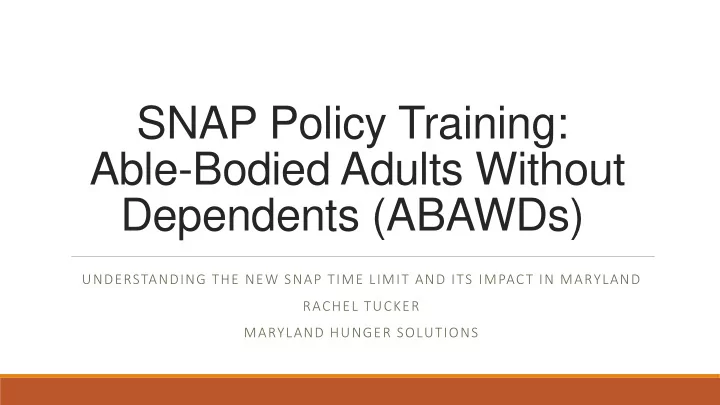 SNAP Policy Training: Able-Bodied Adults Without Dependents (ABAWDs)

UNDERSTANDING THE NEW SNAP TIME LIMIT AND ITS IMPACT IN MARYLAND

RACHEL TUCKER

MARYLAND HUNGER SOLUTIONS